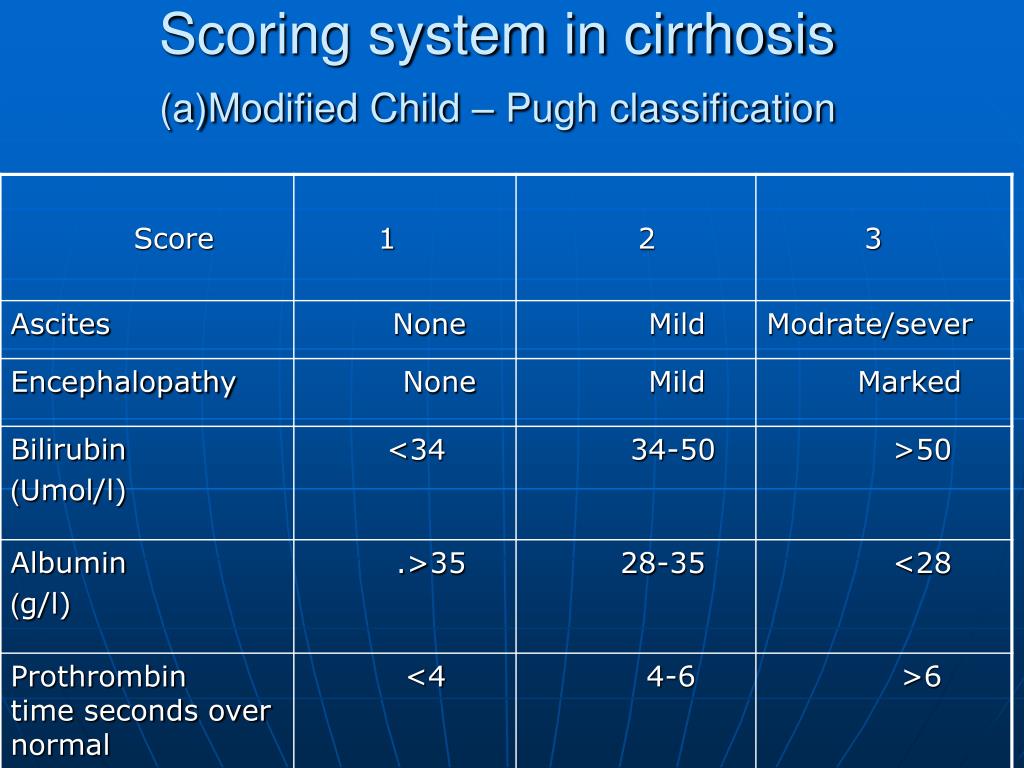 Scoring system in cirrhosis

(a)Modified Child – Pugh classification

| Score | 1 | 2 | 3 |
|---|---|---|---|
| Ascites | None | Mild | Modrate/sever |
| Encephalopathy | None | Mild | Marked |
| Bilirubin (Umol/l) | <34 | 34-50 | >50 |
| Albumin (g/l) | .>35 | 28-35 | <28 |
| Prothrombin time seconds over normal | <4 | 4-6 | >6 |